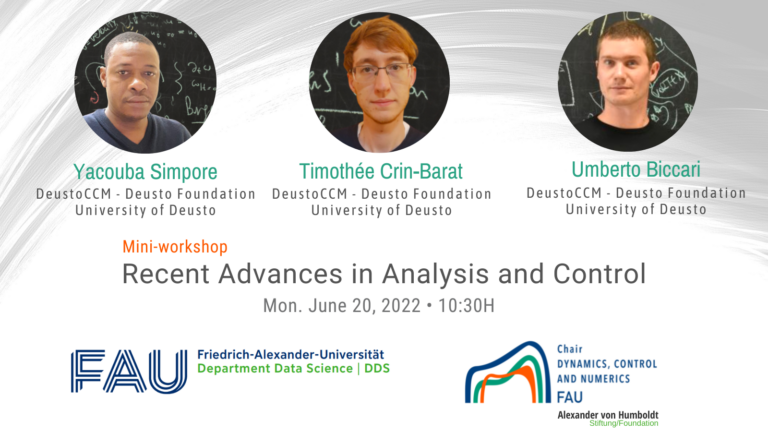 Yacouba Simpore
DeustoCCM - Deusto Foundation
University of Deusto

Timothée Crin-Barat
DeustoCCM - Deusto Foundation
University of Deusto

Umberto Biccari
DeustoCCM - Deusto Foundation
University of Deusto

Mini-workshop
Recent Advances in Analysis and Control
Mon. June 20, 2022 • 10:30H

FAU Friedrich-Alexander-Universität
Department Data Science | DDS

Chair
DYNAMICS, CONTROL AND NUMERICS
FAU
Alexander von Humboldt
Stiftung/Foundation